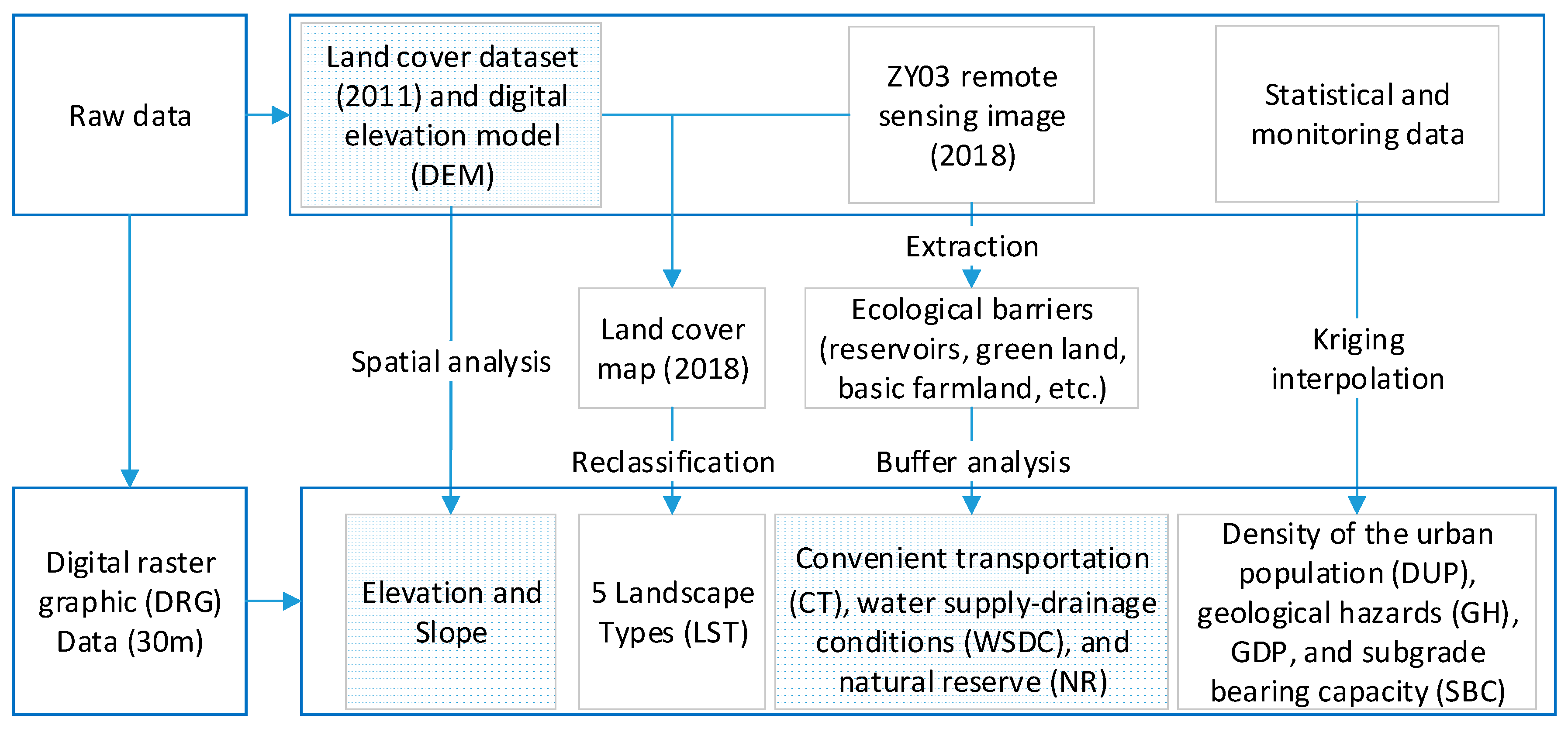 Raw data

Land cover dataset (2011) and digital elevation model (DEM)

ZY03 remote sensing image (2018)

Statistical and monitoring data

Extraction

Spatial analysis

Land cover map (2018)

Ecological barriers (reservoirs, green land, basic farmland, etc.)

Kriging interpolation

Reclassification

Buffer analysis

Digital raster graphic (DRG) Data (30m)

Elevation and Slope

5 Landscape Types (LST)

Convenient transportation (CT), water supply-drainage conditions (WSDC), and natural reserve (NR)

Density of the urban population (DUP), geological hazards (GH), GDP, and subgrade bearing capacity (SBC)